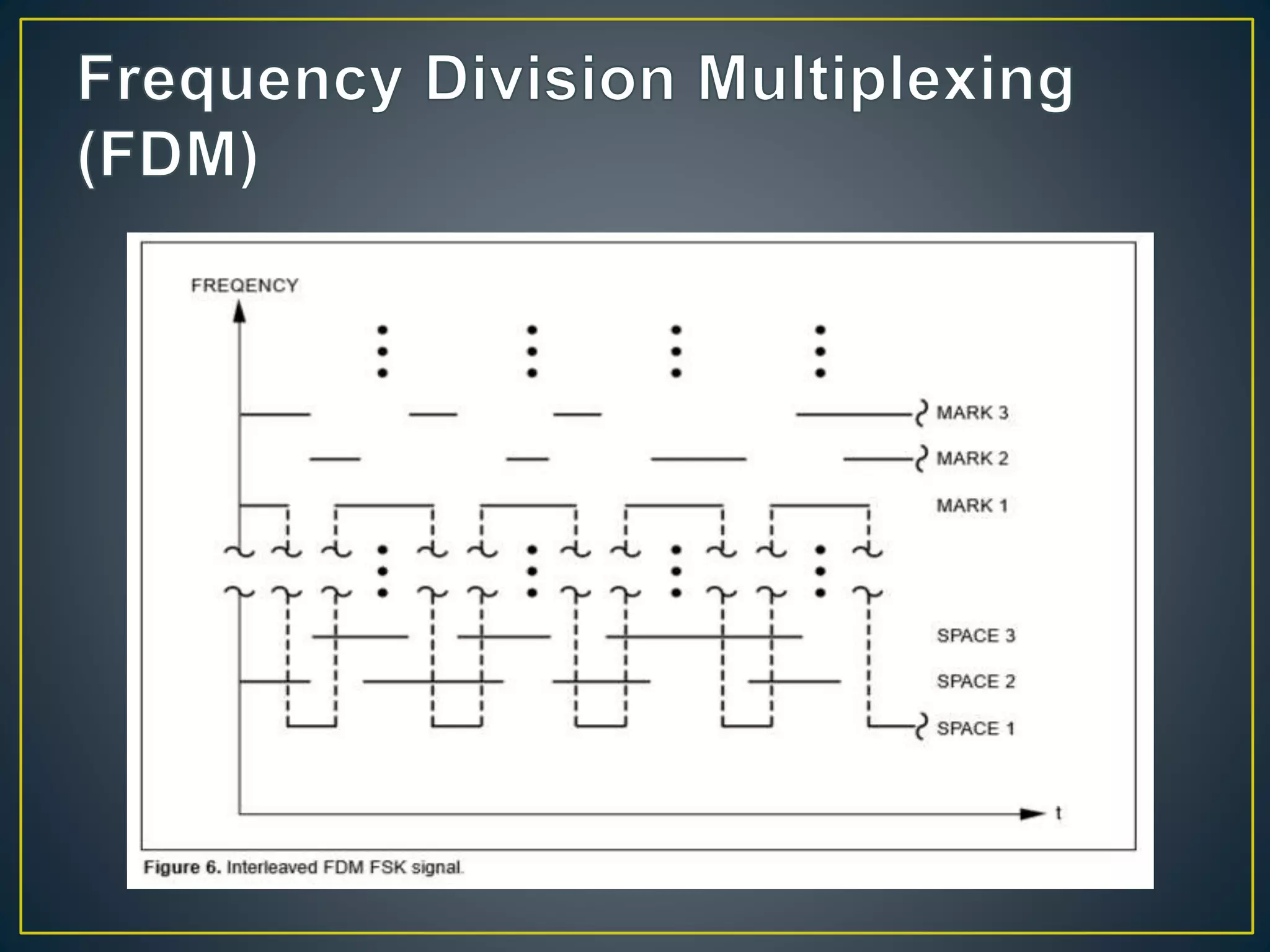 Frequency Division Multiplexing (FDM)

FREQENCY

MARK 3

MARK 2

MARK 1

SPACE 3

SPACE 2

SPACE 1

t

Figure 6. Interleaved FDM FSK signal.